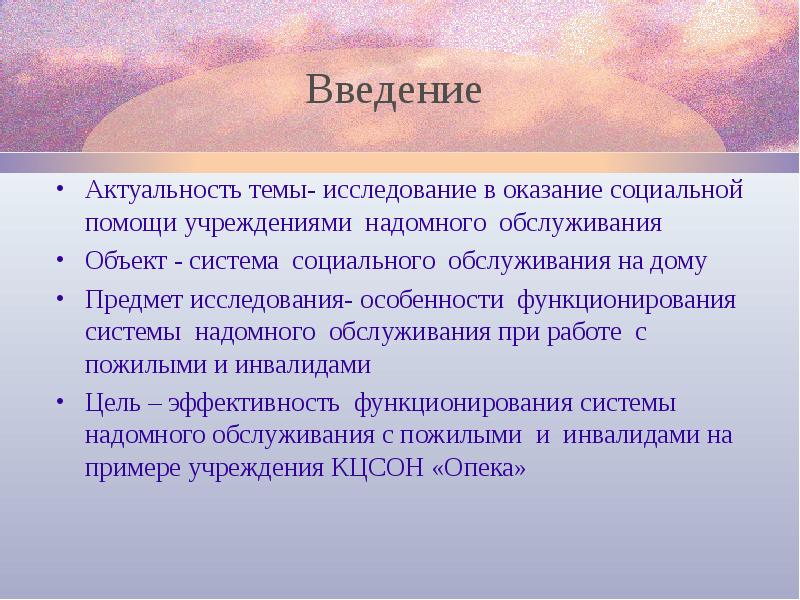 Введение

• Актуальность темы- исследование в оказание социальной помощи учреждениями надомного обслуживания
• Объект - система социального обслуживания на дому
• Предмет исследования- особенности функционирования системы надомного обслуживания при работе с пожилыми и инвалидами
• Цель – эффективность функционирования системы надомного обслуживания с пожилыми и инвалидами на примере учреждения КЦСОН «Опека»